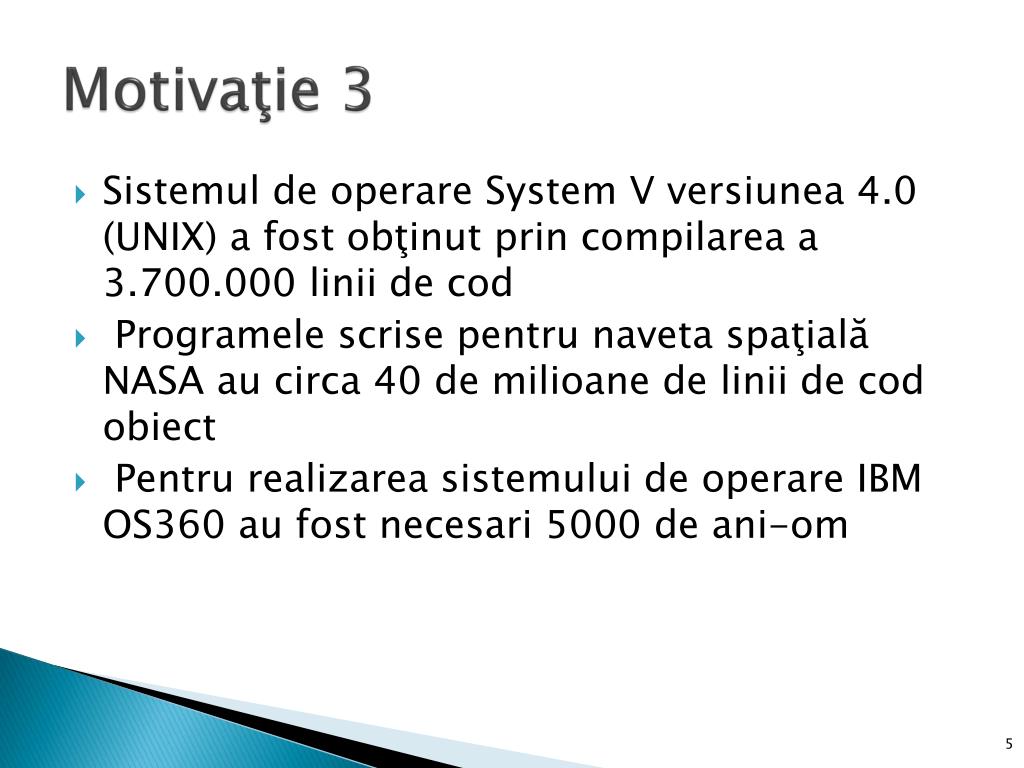 Motivaţie 3

Sistemul de operare System V versiunea 4.0 (UNIX) a fost obţinut prin compilarea a 3.700.000 linii de cod

Programele scrise pentru naveta spaţială NASA au circa 40 de milioane de linii de cod obiect

Pentru realizarea sistemului de operare IBM OS360 au fost necesari 5000 de ani-om

5